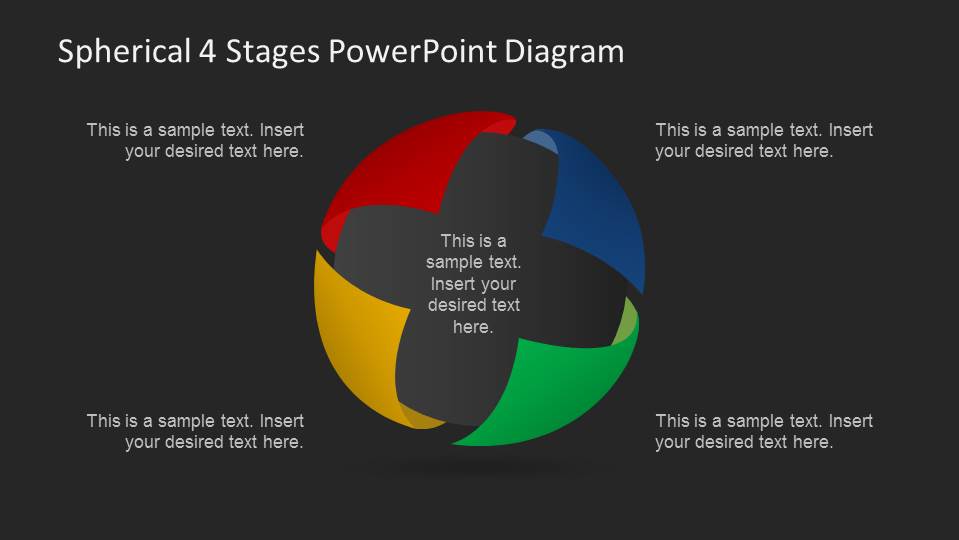 Spherical 4 Stages PowerPoint Diagram

This is a sample text. Insert your desired text here.

This is a sample text. Insert your desired text here.

This is a sample text. Insert your desired text here.

This is a sample text. Insert your desired text here.

This is a sample text. Insert your desired text here.